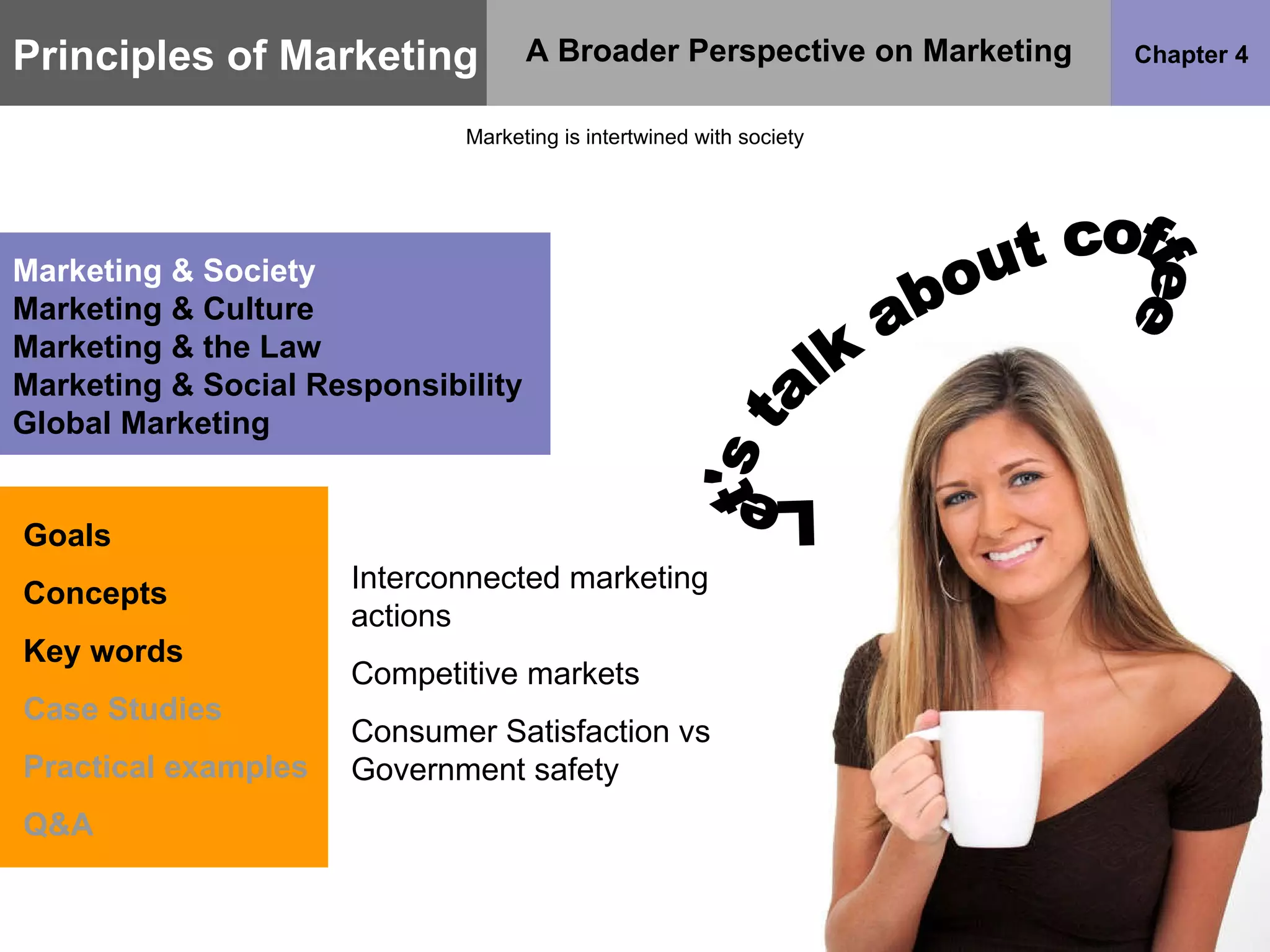 Principles of Marketing

A Broader Perspective on Marketing

Chapter 4

Marketing is intertwined with society

Marketing & Society
Marketing & Culture
Marketing & the Law
Marketing & Social Responsibility
Global Marketing

Let's talk about coffee

Goals

Concepts

Key words

Case Studies

Practical examples

Q&A

Interconnected marketing actions

Competitive markets

Consumer Satisfaction vs Government safety